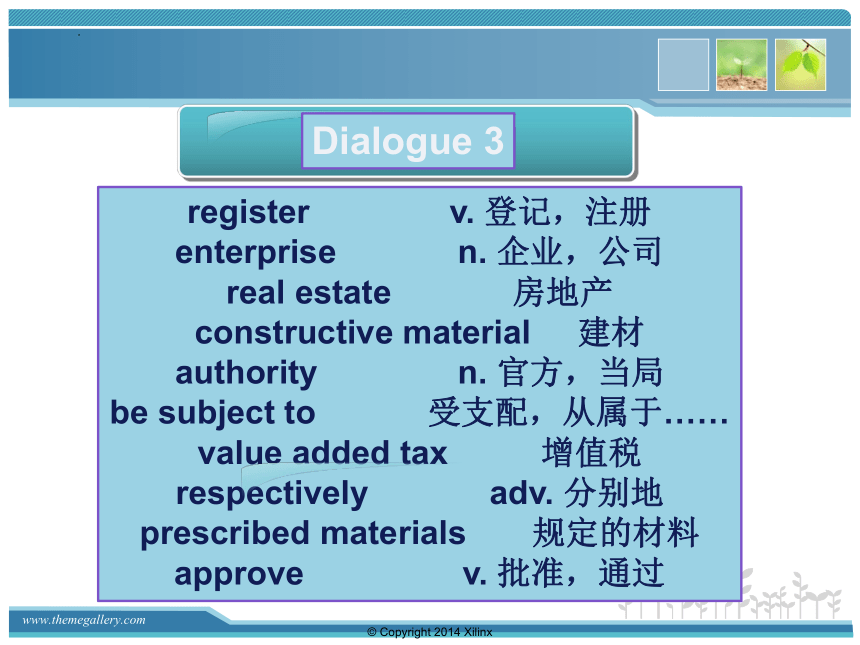 Dialogue 3

register v. 登记，注册
enterprise n. 企业，公司
real estate 房地产
constructive material 建材
authority n. 官方，当局
be subject to 受支配，从属于……
value added tax 增值税
respectively adv. 分别地
prescribed materials 规定的材料
approve v. 批准，通过

www.themegallery.com

© Copyright 2014 Xilinx